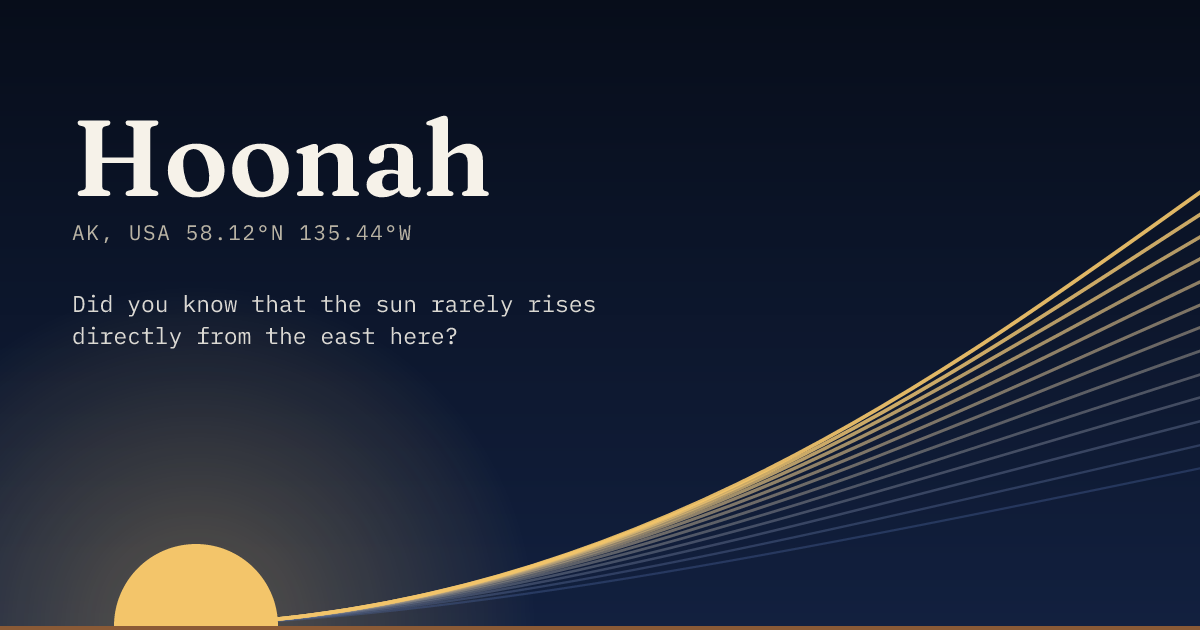 Hoonah

AK, USA 58.12°N 135.44°W

Did you know that the sun rarely rises directly from the east here?